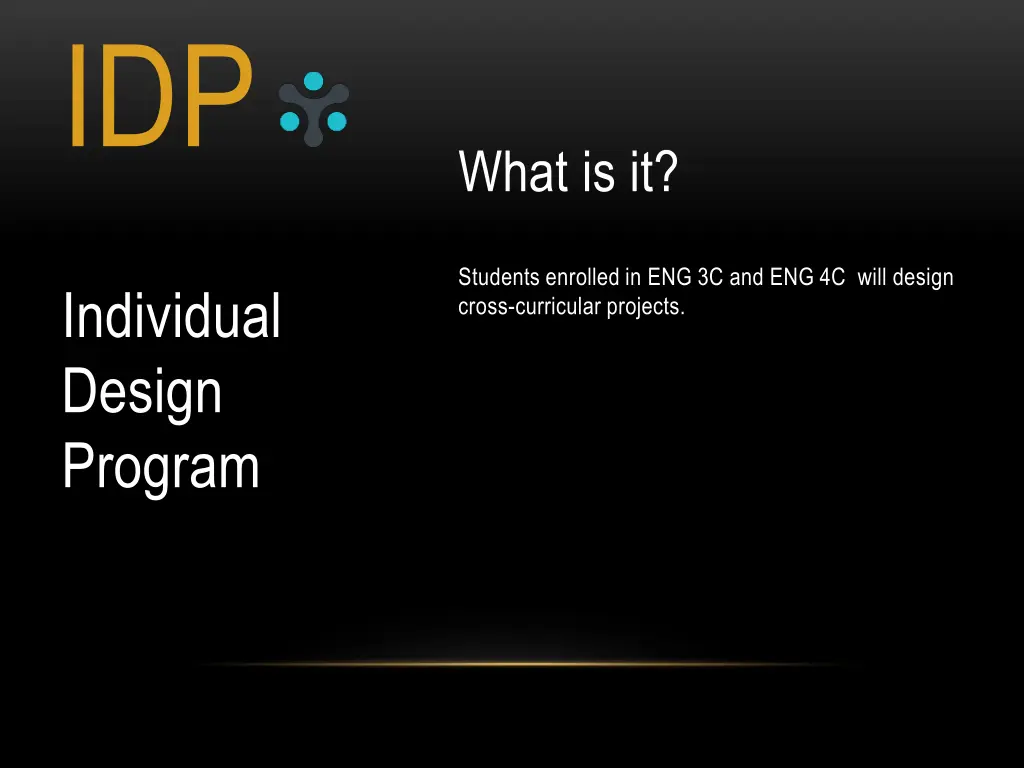 IDP

Individual Design Program

What is it?

Students enrolled in ENG 3C and ENG 4C will design cross-curricular projects.